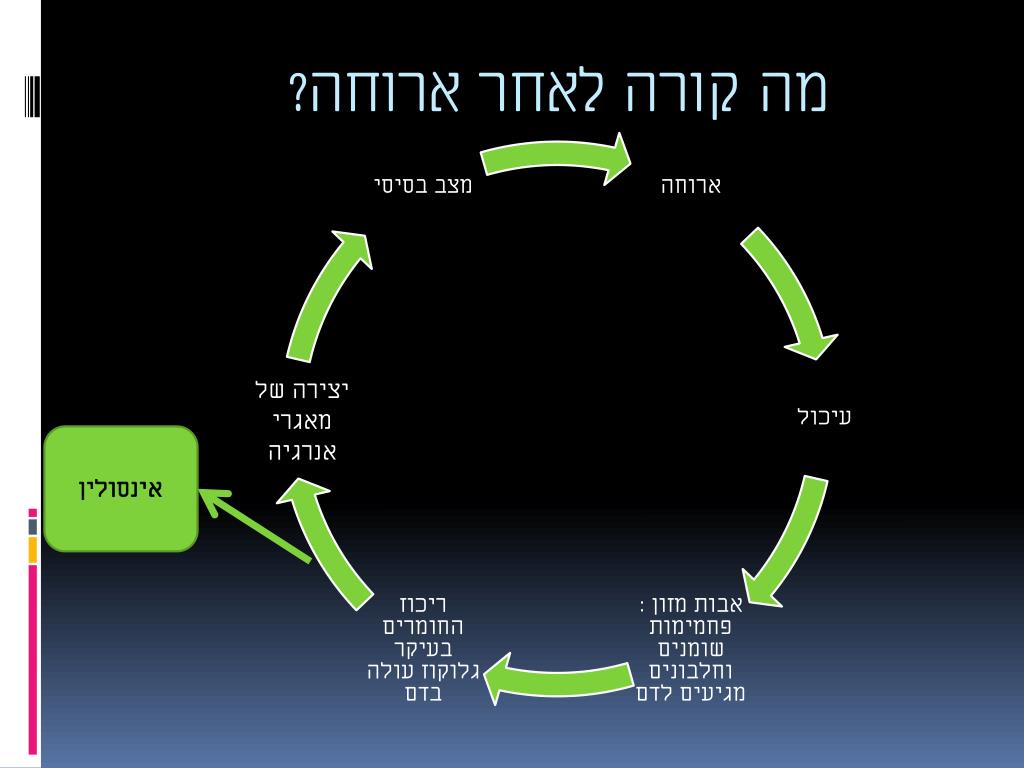 מה קורה לאחר ארוחה?

ארוחה

עיכול

אבות מזון : פחמימות שומנים וחלבונים מגיעים לדם

ריכוז החומרים בעיקר גלוקוז עולה בדם

יצירה של מאגרי אנרגיה

מצב בסיסי

אינסולין